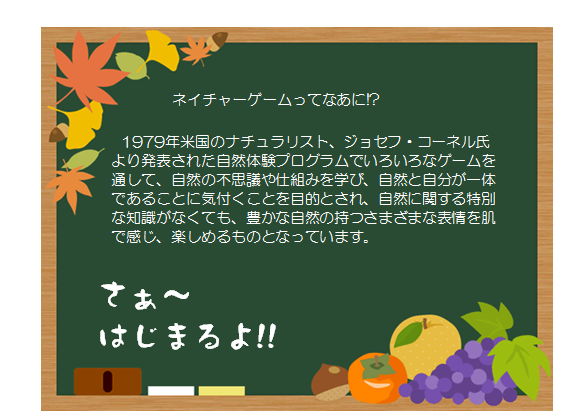 ネイチャーゲームってなあに!?

1979年米国のナチュラリスト、ジョセフ・コーネル氏より発表された自然体験プログラムでいろいろなゲームを通して、自然の不思議や仕組みを学び、自然と自分が一体であることに気付くことを目的とされ、自然に関する特別な知識がなくても、豊かな自然の持つさまざまな表情を肌で感じ、楽しめるものとなっています。

さぁ～
はじまるよ!!